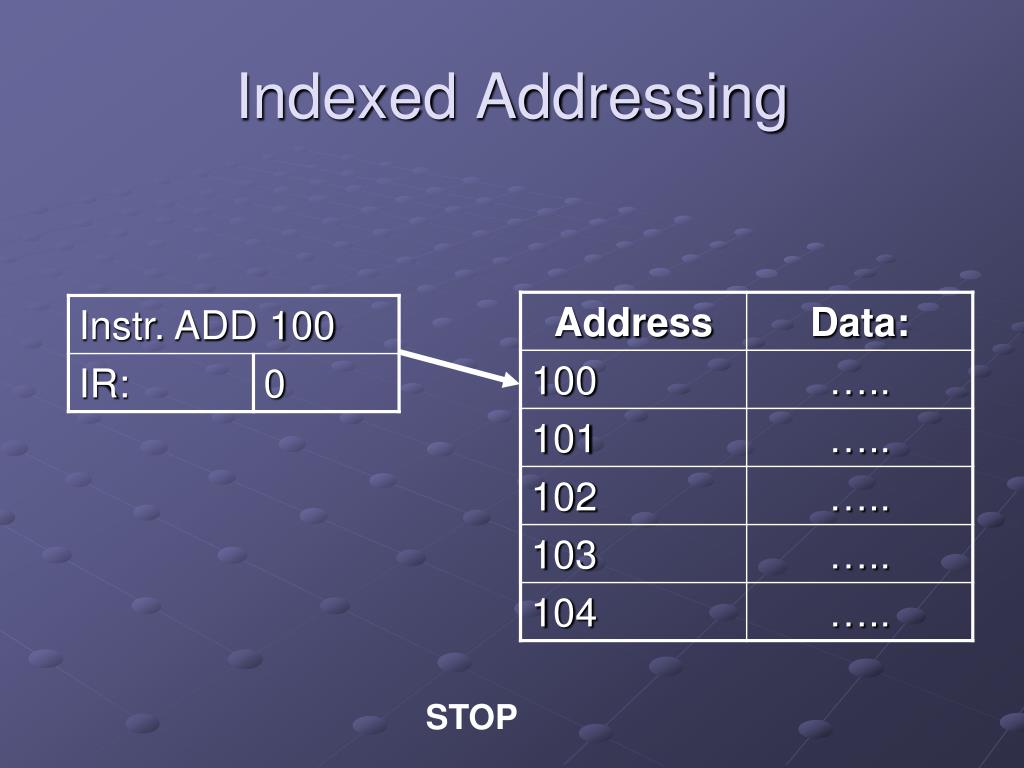 Indexed Addressing

| Instr. ADD 100 | |
|---|---|
| IR: | 0 |

| Address | Data: |
|---|---|
| 100 | ….. |
| 101 | ….. |
| 102 | ….. |
| 103 | ….. |
| 104 | ….. |

STOP